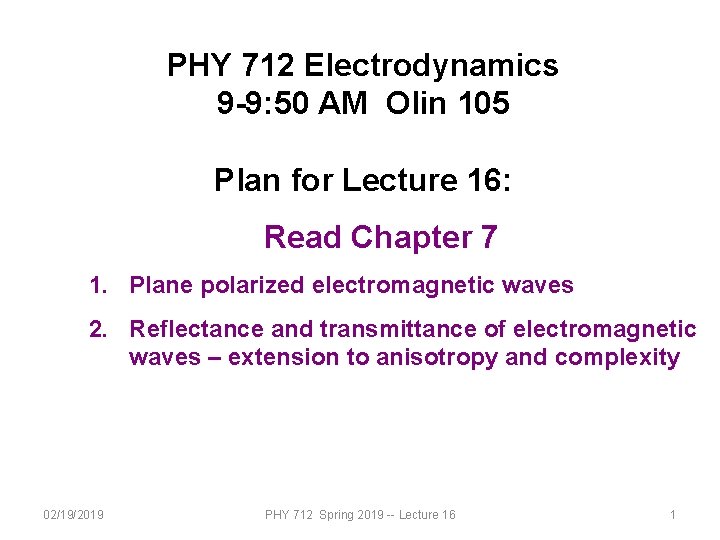 PHY 712 Electrodynamics
9-9:50 AM Olin 105

Plan for Lecture 16:

Read Chapter 7

1. Plane polarized electromagnetic waves

2. Reflectance and transmittance of electromagnetic waves – extension to anisotropy and complexity

02/19/2019

PHY 712 Spring 2019 -- Lecture 16

1